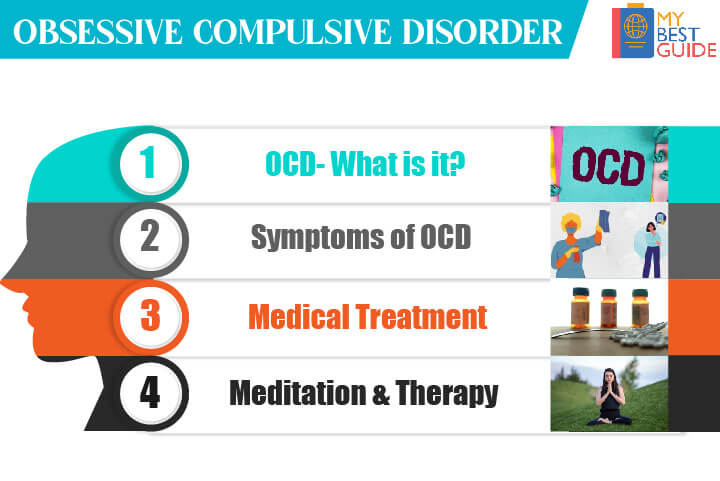 OBSESSIVE COMPULSIVE DISORDER

MY BEST GUIDE

1 OCD- What is it?

OCD

2 Symptoms of OCD

3 Medical Treatment

4 Meditation & Therapy